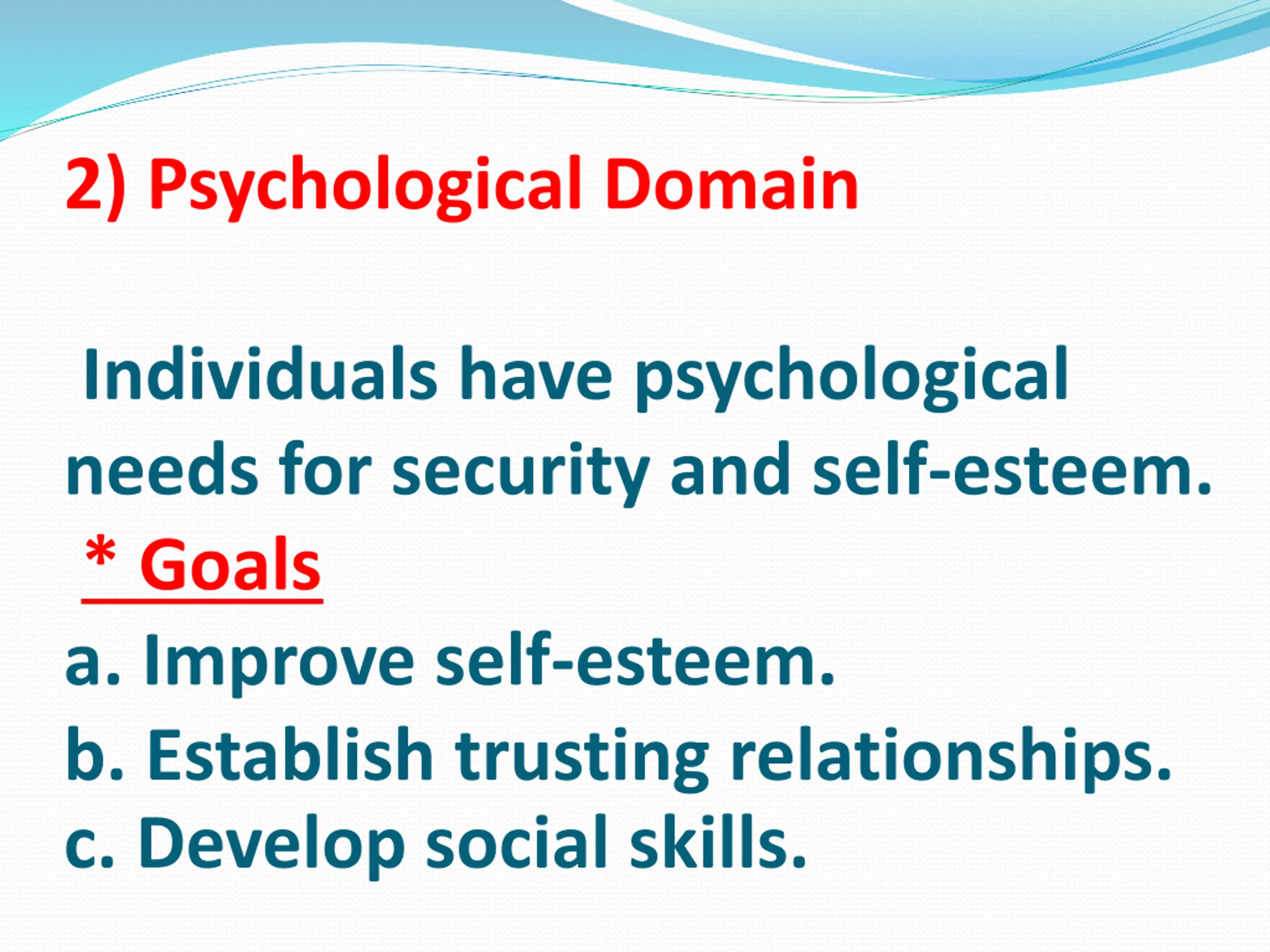 2) Psychological Domain

Individuals have psychological needs for security and self-esteem.

* Goals

a. Improve self-esteem.

b. Establish trusting relationships.

c. Develop social skills.